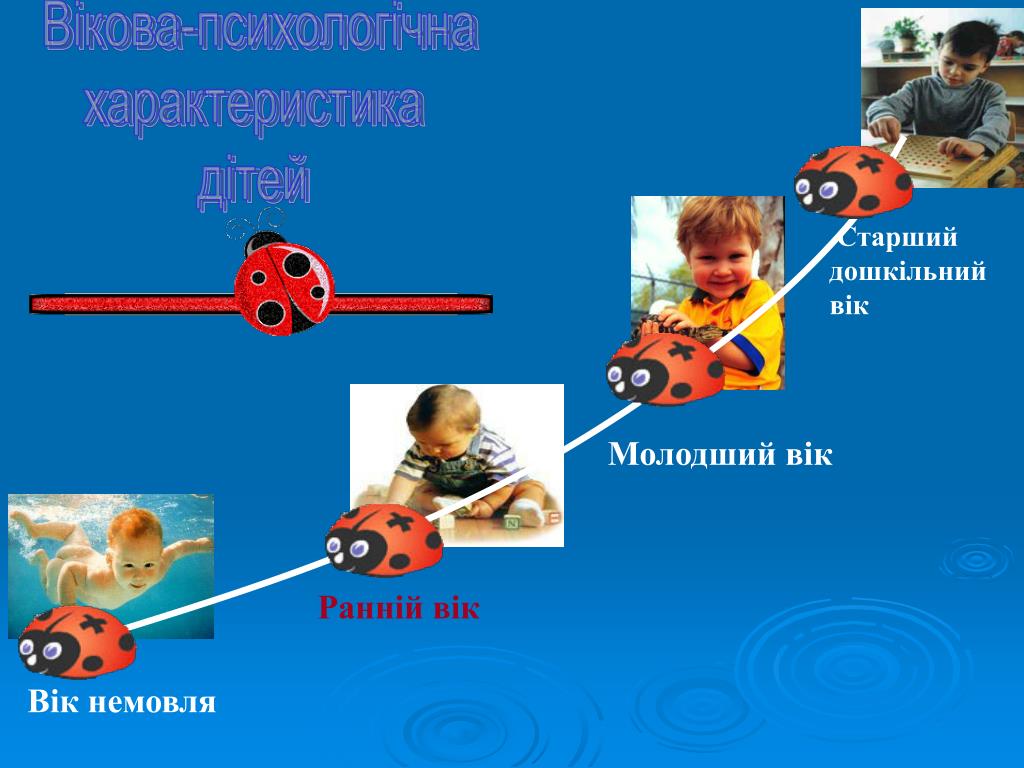 Вікова-психологічна характеристика дітей

Старший дошкільний вік

Молодший вік

Ранній вік

Вік немовля